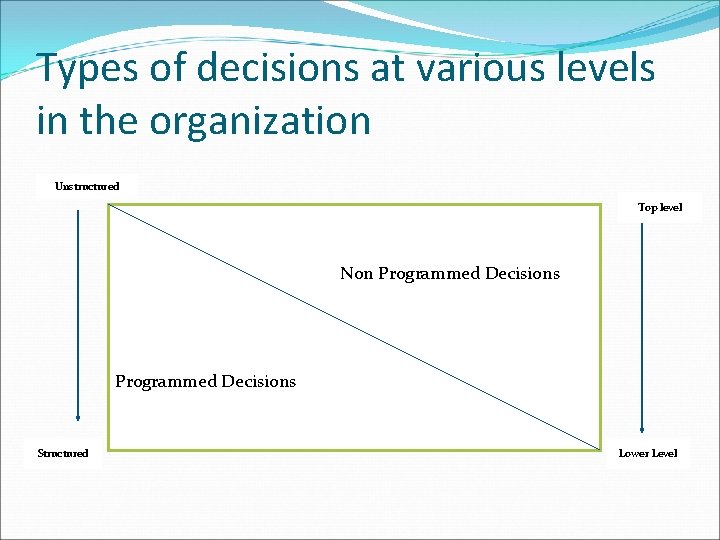 Types of decisions at various levels in the organization

Unstructured

Top level

Non Programmed Decisions

Programmed Decisions

Structured

Lower Level